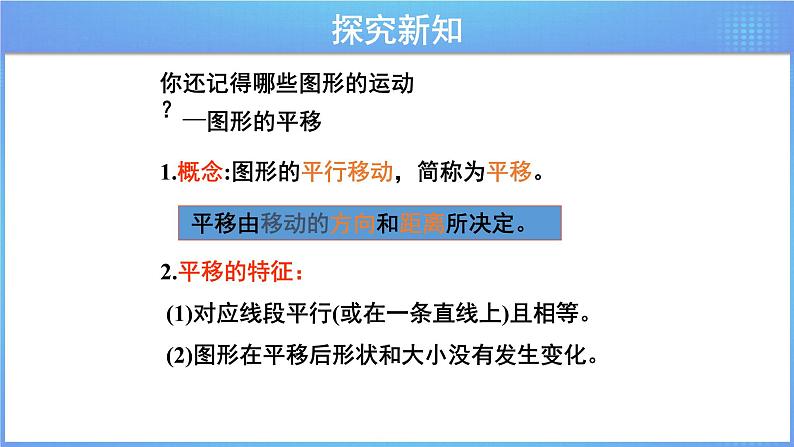 探究新知

你还记得哪些图形的运动？
—图形的平移

1.概念:图形的平行移动，简称为平移。

平移由移动的方向和距离所决定。

2.平移的特征：

(1)对应线段平行(或在一条直线上)且相等。

(2)图形在平移后形状和大小没有发生变化。